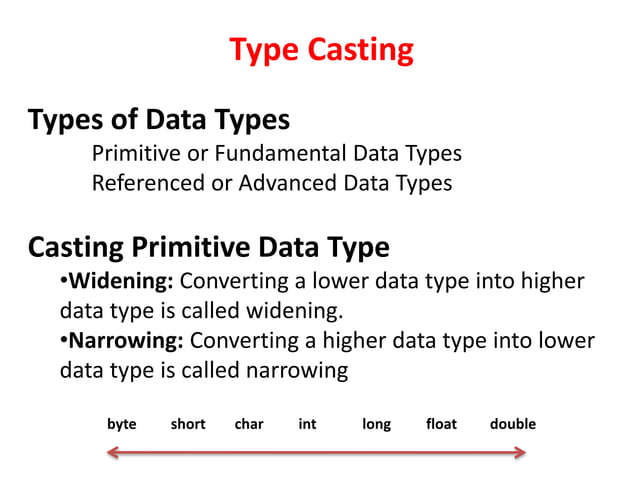 Type Casting

Types of Data Types

Primitive or Fundamental Data Types

Referenced or Advanced Data Types

Casting Primitive Data Type

•Widening: Converting a lower data type into higher data type is called widening.

•Narrowing: Converting a higher data type into lower data type is called narrowing

byte short char int long float double